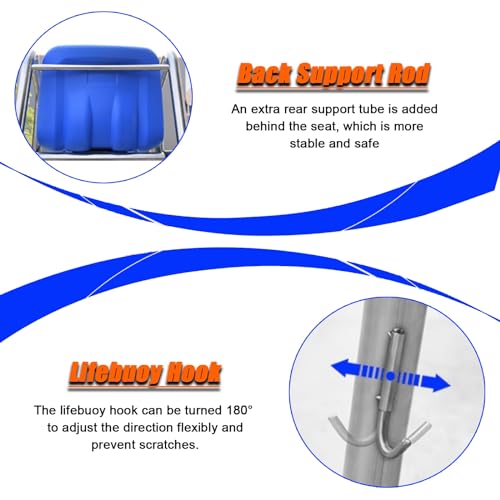 Back Support Rod

An extra rear support tube is added behind the seat, which is more stable and safe

Lifebuoy Hook

The lifebuoy hook can be turned 180° to adjust the direction flexibly and prevent scratches.